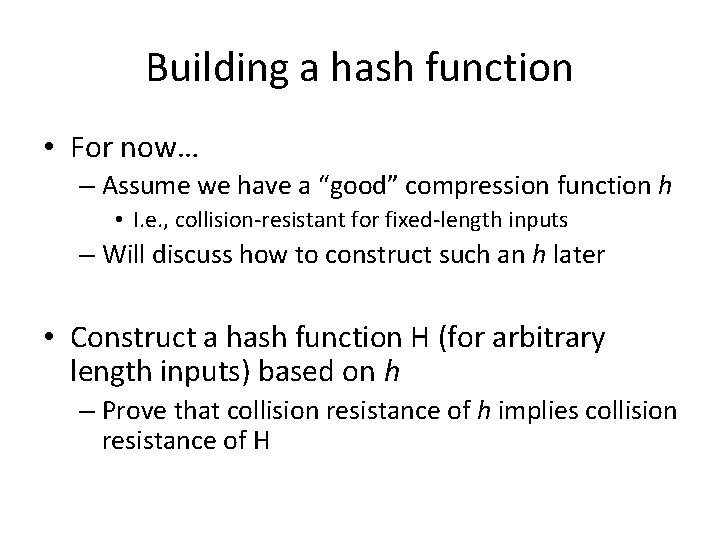 Building a hash function

• For now…
– Assume we have a “good” compression function $h$
• I.e., collision-resistant for fixed-length inputs
– Will discuss how to construct such an $h$ later

• Construct a hash function H (for arbitrary length inputs) based on $h$
– Prove that collision resistance of $h$ implies collision resistance of H